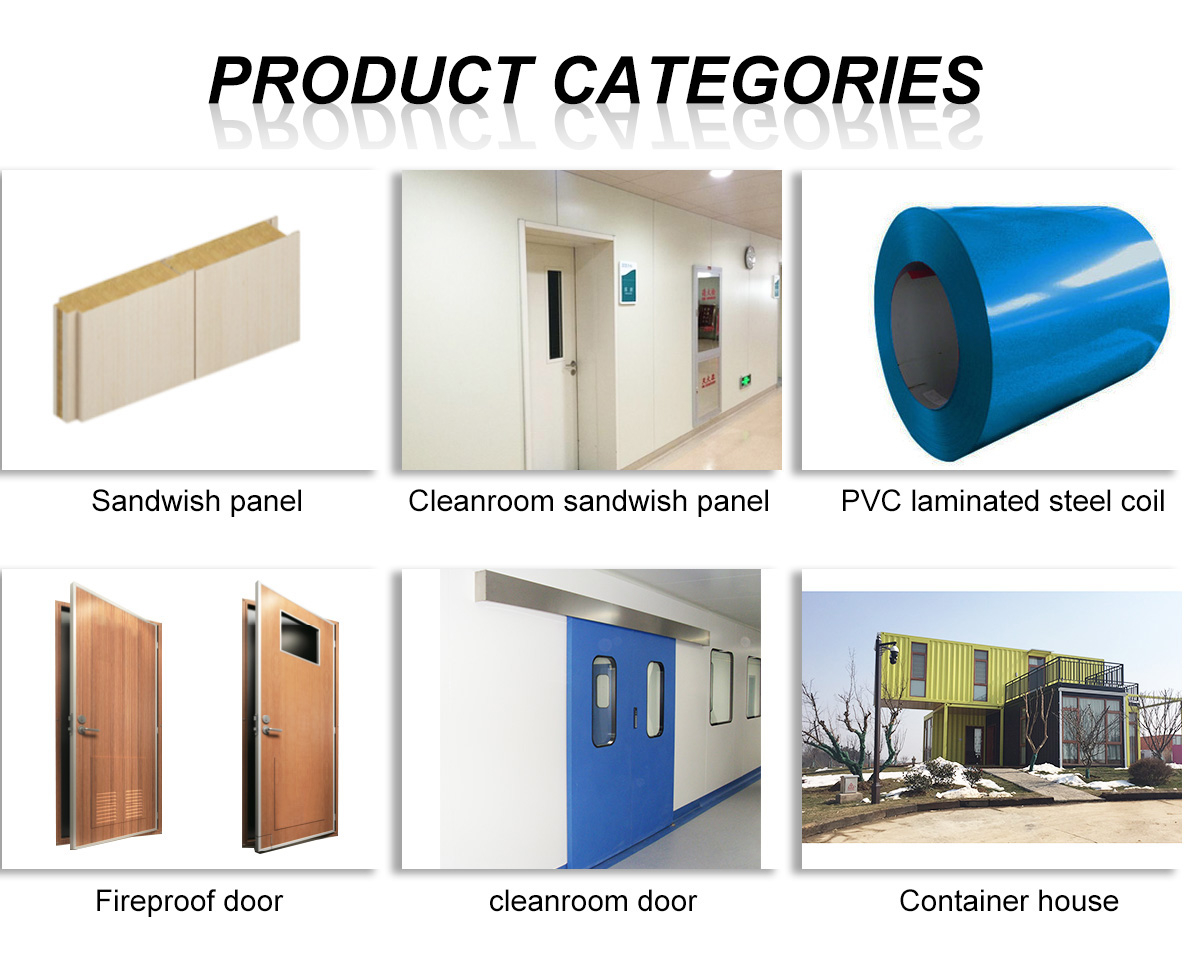 PRODUCT CATEGORIES

Sandwish panel

Cleanroom sandwish panel

PVC laminated steel coil

Fireproof door

cleanroom door

Container house